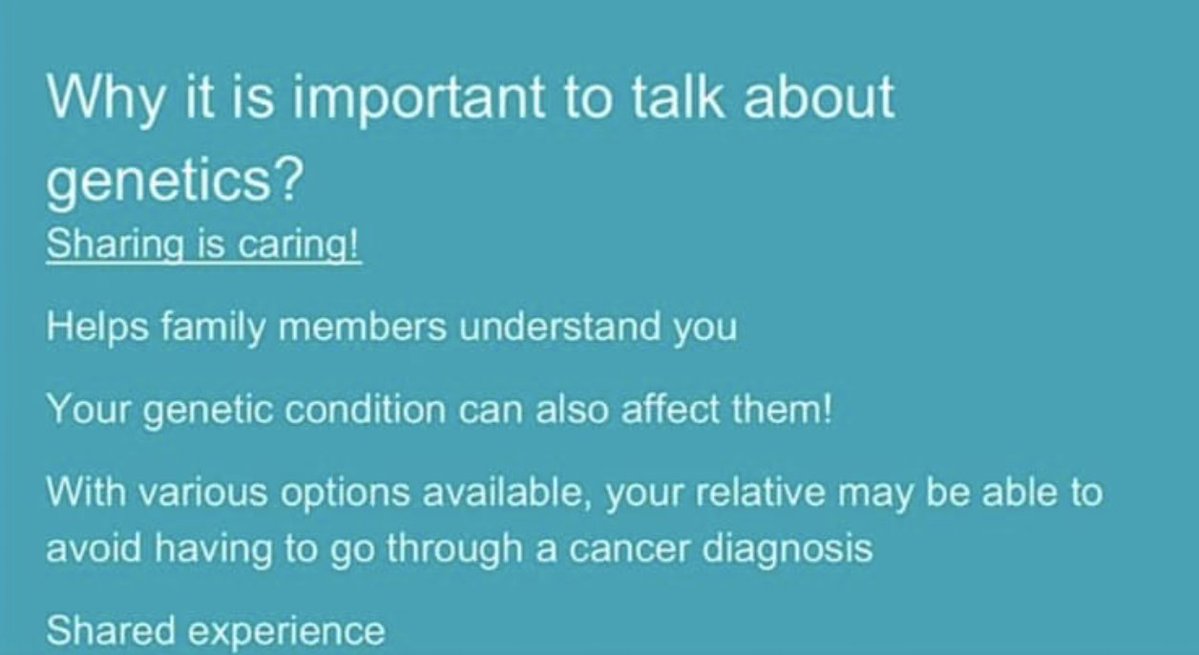 Why it is important to talk about genetics?

Sharing is caring!

Helps family members understand you

Your genetic condition can also affect them!

With various options available, your relative may be able to avoid having to go through a cancer diagnosis

Shared experience